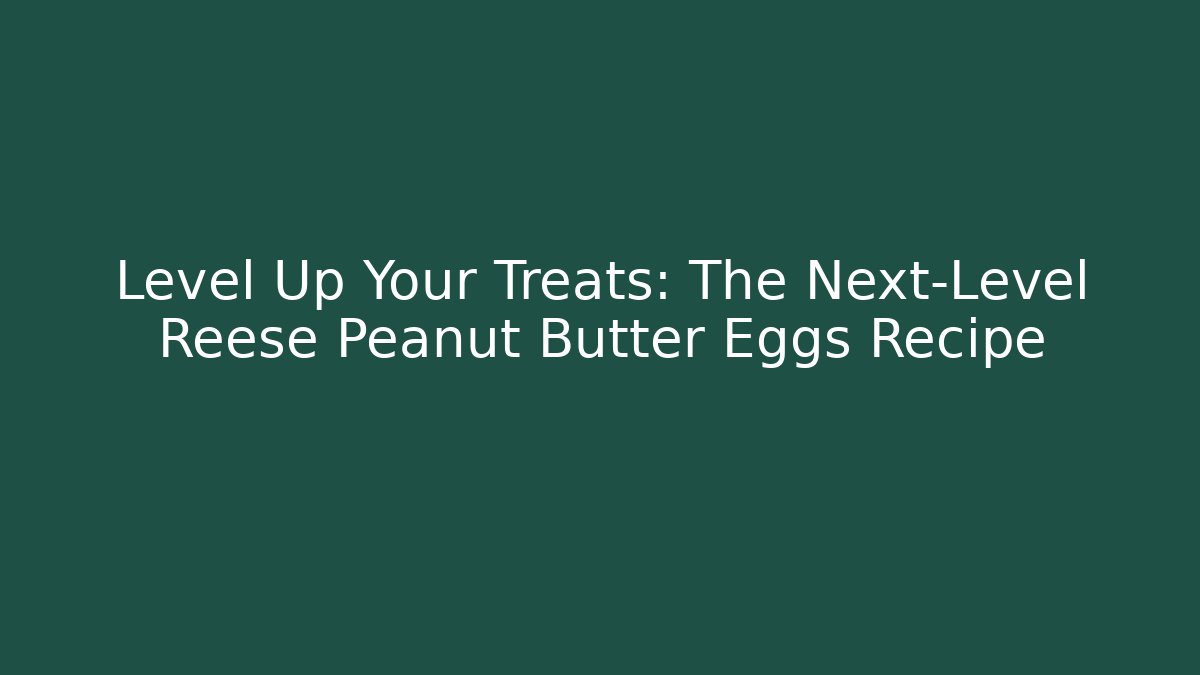 Level Up Your Treats: The Next-Level Reese Peanut Butter Eggs Recipe